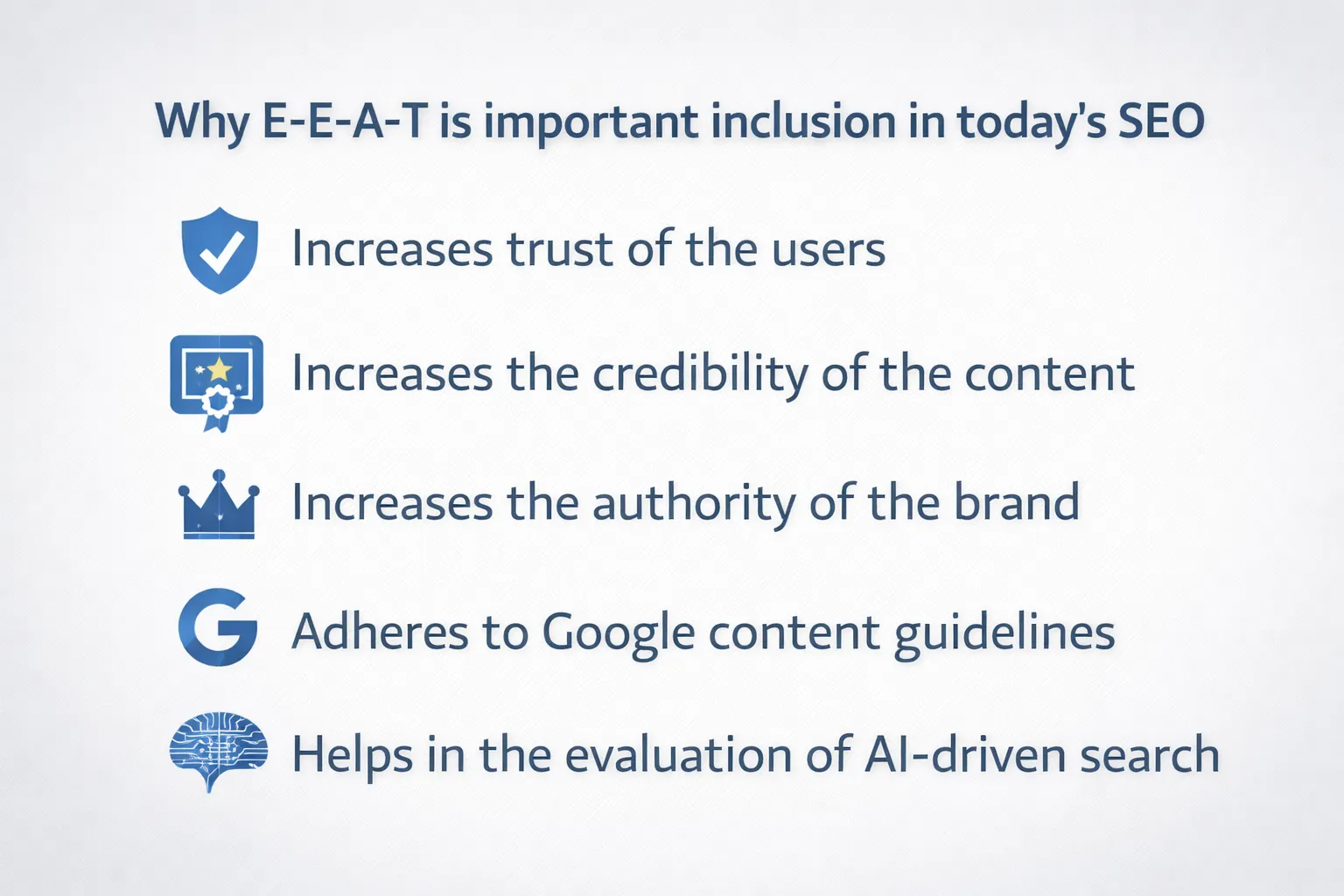 Why E-E-A-T is important inclusion in today's SEO

Increases trust of the users

Increases the credibility of the content

Increases the authority of the brand

G Adheres to Google content guidelines

Helps in the evaluation of AI-driven search